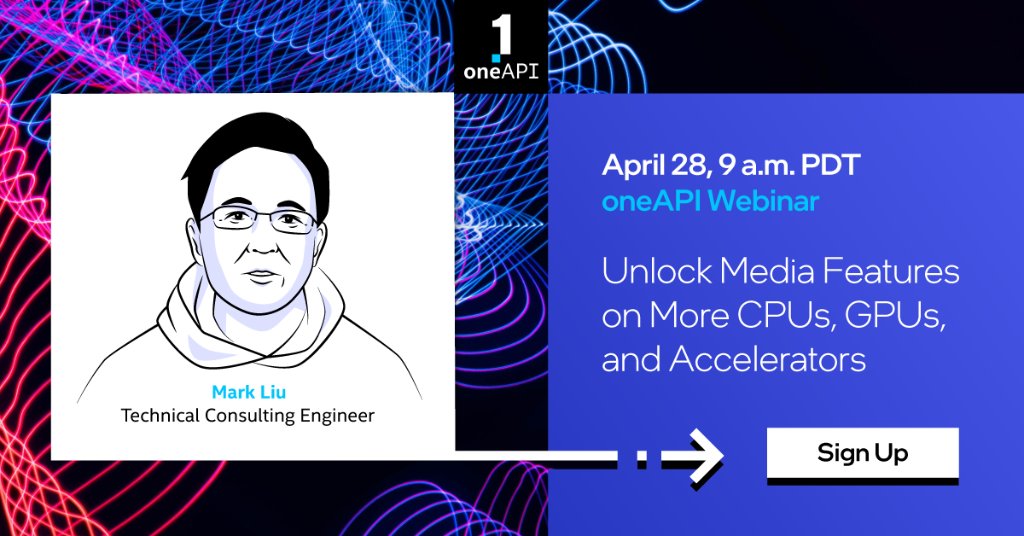 1
oneAPI

Mark Liu
Technical Consulting Engineer

April 28, 9 a.m. PDT
oneAPI Webinar

Unlock Media Features on More CPUs, GPUs, and Accelerators

Sign Up